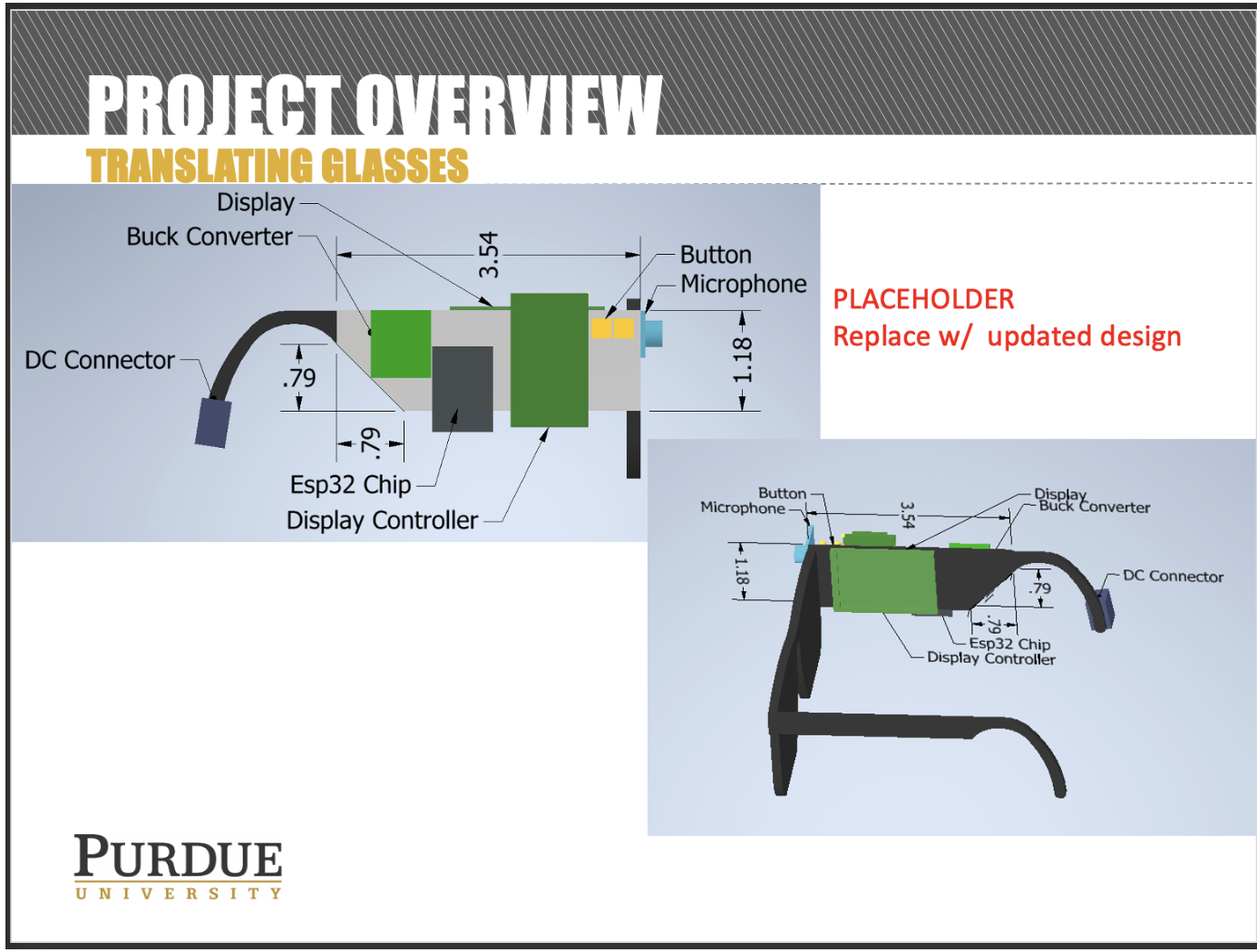 PROJECT OVERVIEW

TRANSLATING GLASSES

Display
Buck Converter
3.54
Button
Microphone
DC Connector
.79
1.18
.79
Esp32 Chip
Display Controller

PLACEHOLDER
Replace w/ updated design

Button
Microphone
3.54
Display
Buck Converter
1.18
.79
DC Connector
.79
Esp32 Chip
Display Controller

PURDUE
UNIVERSITY